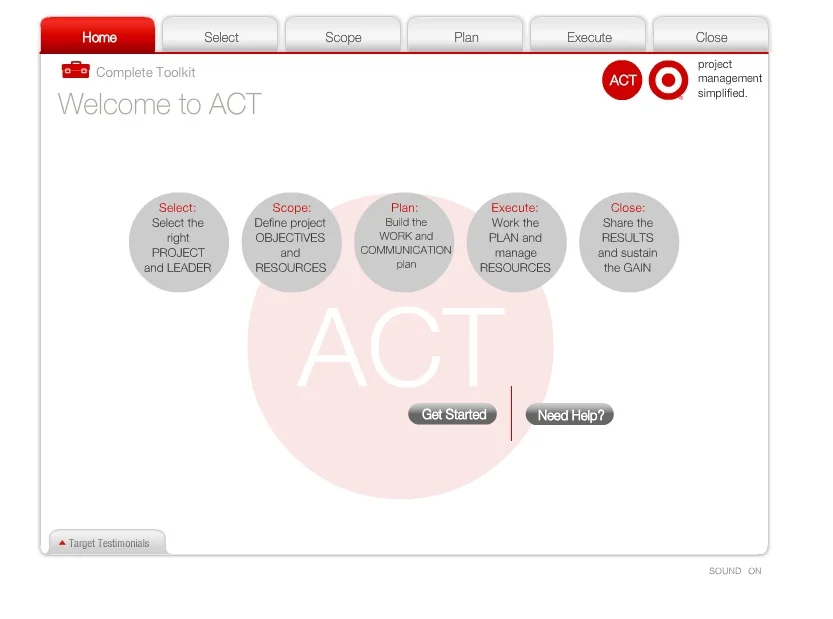 Home Select Scope Plan Execute Close

Complete Toolkit

Welcome to ACT

ACT

project management simplified.

Select: Select the right PROJECT and LEADER

Scope: Define project OBJECTIVES and RESOURCES

Plan: Build the WORK and COMMUNICATION plan

Execute: Work the PLAN and manage RESOURCES

Close: Share the RESULTS and sustain the GAIN

ACT

Get Started

Need Help?

Target Testimonials

SOUND ON